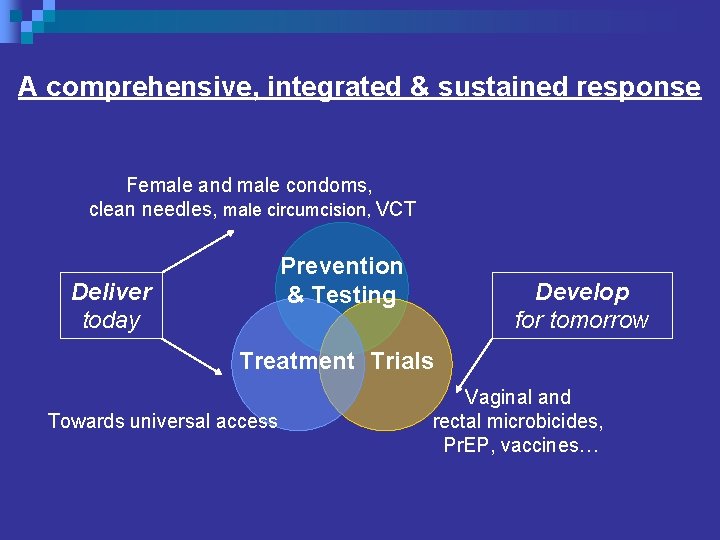 A comprehensive, integrated & sustained response

Female and male condoms, clean needles, male circumcision, VCT

Deliver today

Prevention & Testing

Treatment

Trials

Develop for tomorrow

Towards universal access

Vaginal and rectal microbicides, PrEP, vaccines…